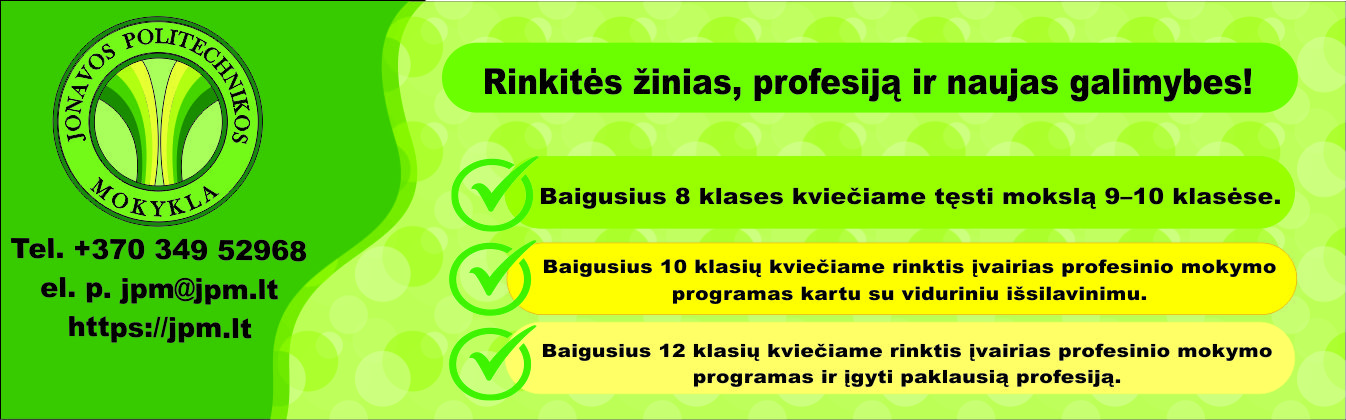 JONAVOS POLITECHNIKOS MOKYKLA

Tel. +370 349 52968
el. p. jpm@jpm.lt
https://jpm.lt

Rinkitės žinias, profesiją ir naujas galimybes!

Baigusius 8 klases kviečiame tęsti mokslą 9–10 klasėse.

Baigusius 10 klasių kviečiame rinktis įvairias profesinio mokymo programas kartu su viduriniu išsilavinimu.

Baigusius 12 klasių kviečiame rinktis įvairias profesinio mokymo programas ir įgyti paklausią profesiją.